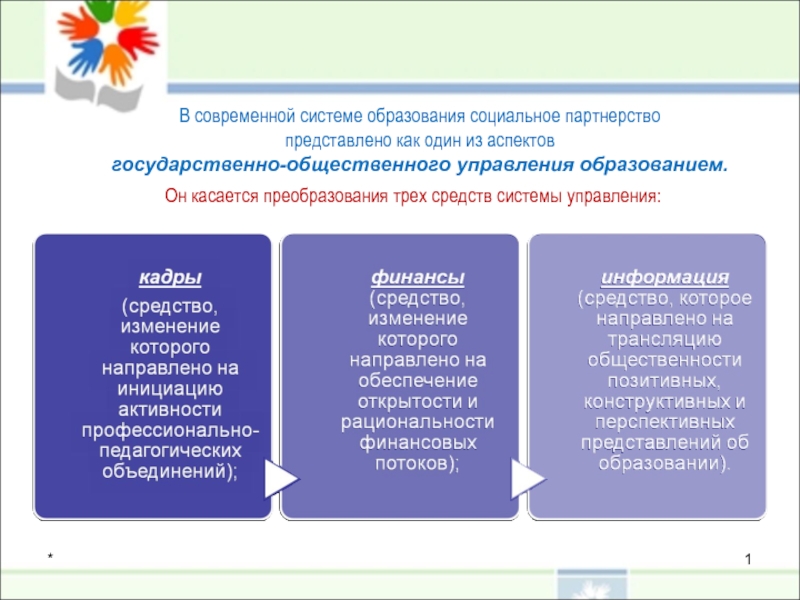 В современной системе образования социальное партнерство представлено как один из аспектов

государственно-общественного управления образованием.

Он касается преобразования трех средств системы управления:

кадры
(средство, изменение которого направлено на инициацию активности профессионально-педагогических объединений);

финансы
(средство, изменение которого направлено на обеспечение открытости и рациональности финансовых потоков);

информация
(средство, которое направлено на трансляцию общественности позитивных, конструктивных и перспективных представлений об образовании).

*

1